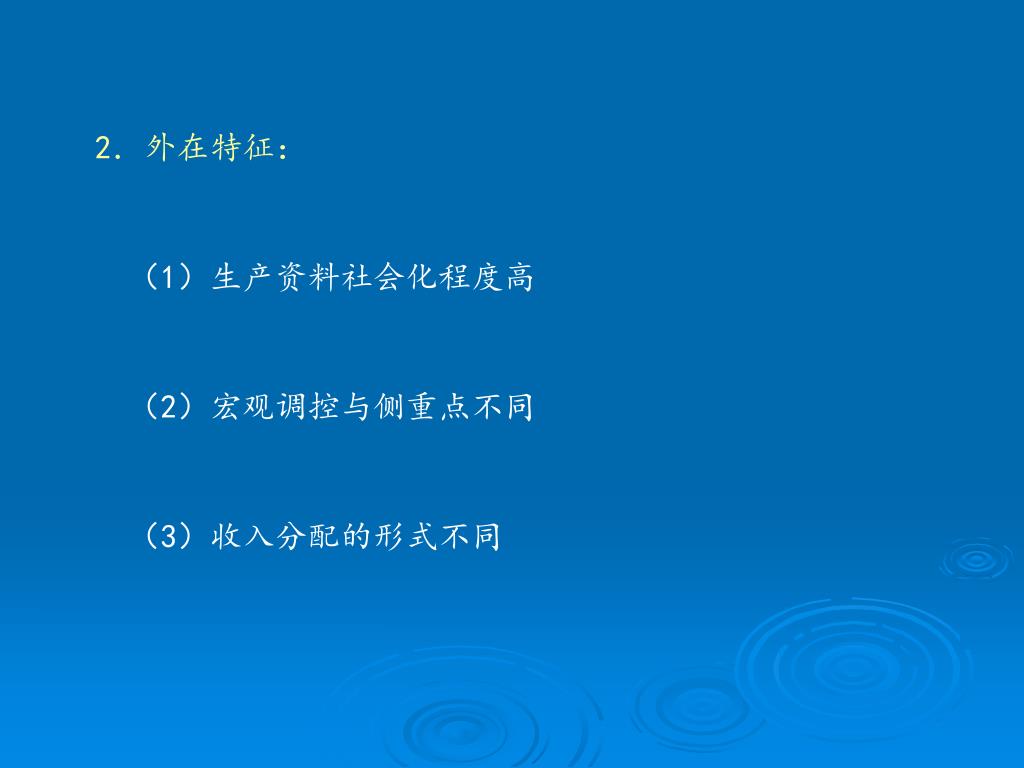 2. 外在特征：

（1）生产资料社会化程度高

（2）宏观调控与侧重点不同

（3）收入分配的形式不同